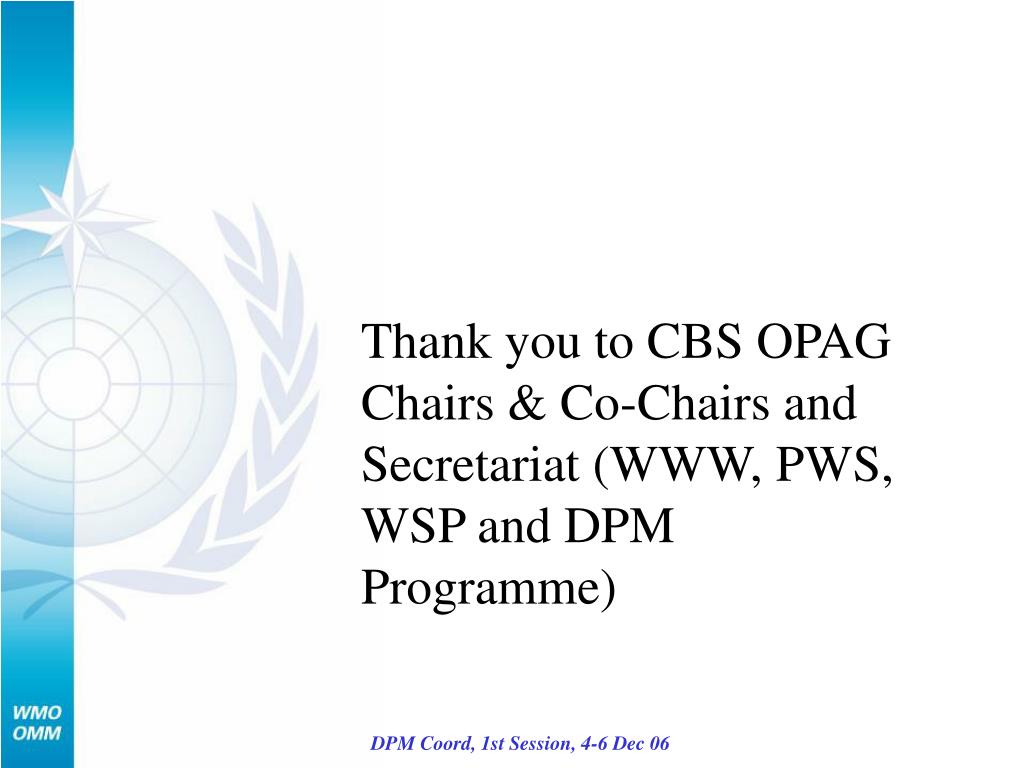 Thank you to CBS OPAG Chairs & Co-Chairs and Secretariat (WWW, PWS, WSP and DPM Programme)

WMO
OMM

DPM Coord, 1st Session, 4-6 Dec 06